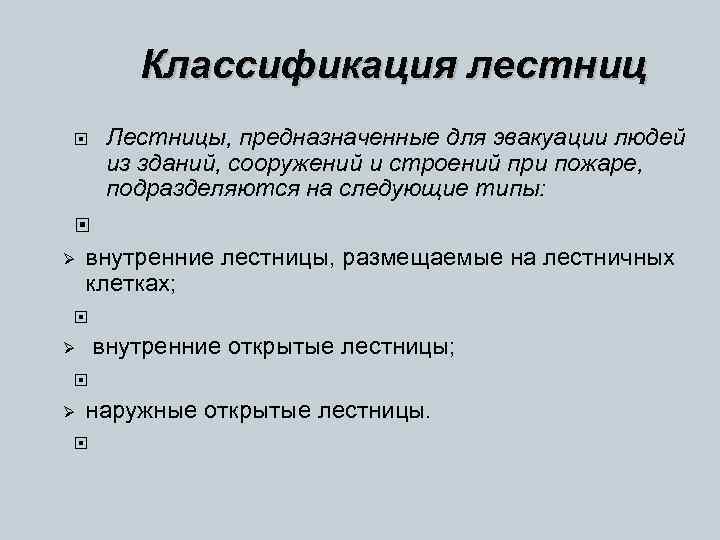 Классификация лестниц

Лестницы, предназначенные для эвакуации людей из зданий, сооружений и строений при пожаре, подразделяются на следующие типы:

внутренние лестницы, размещаемые на лестничных клетках;

внутренние открытые лестницы;

наружные открытые лестницы.